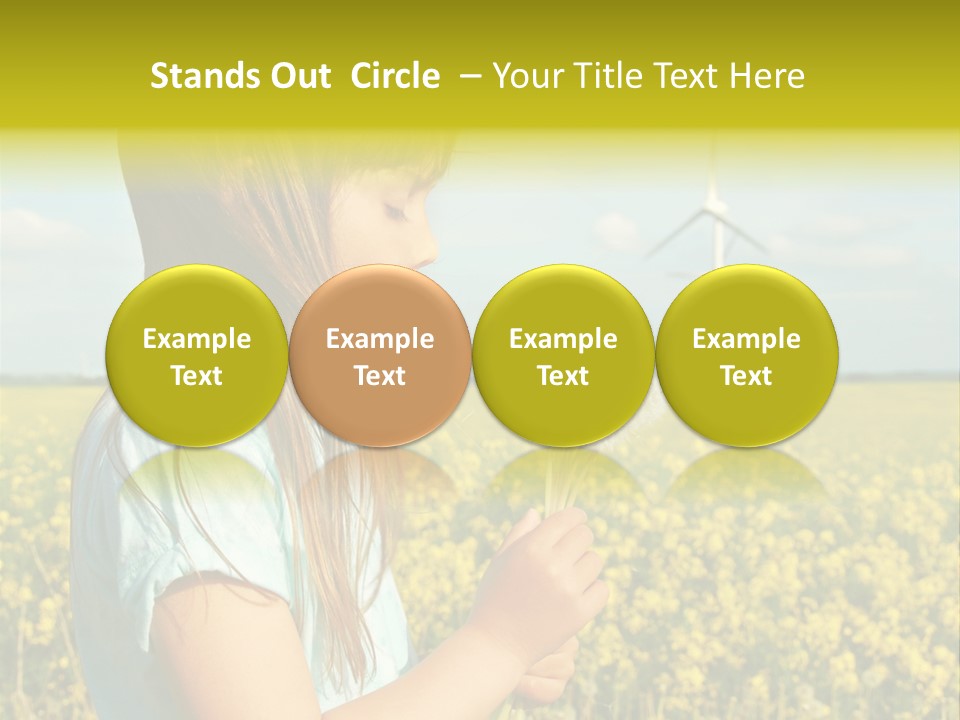 Stands Out Circle – Your Title Text Here

Example Text

Example Text

Example Text

Example Text